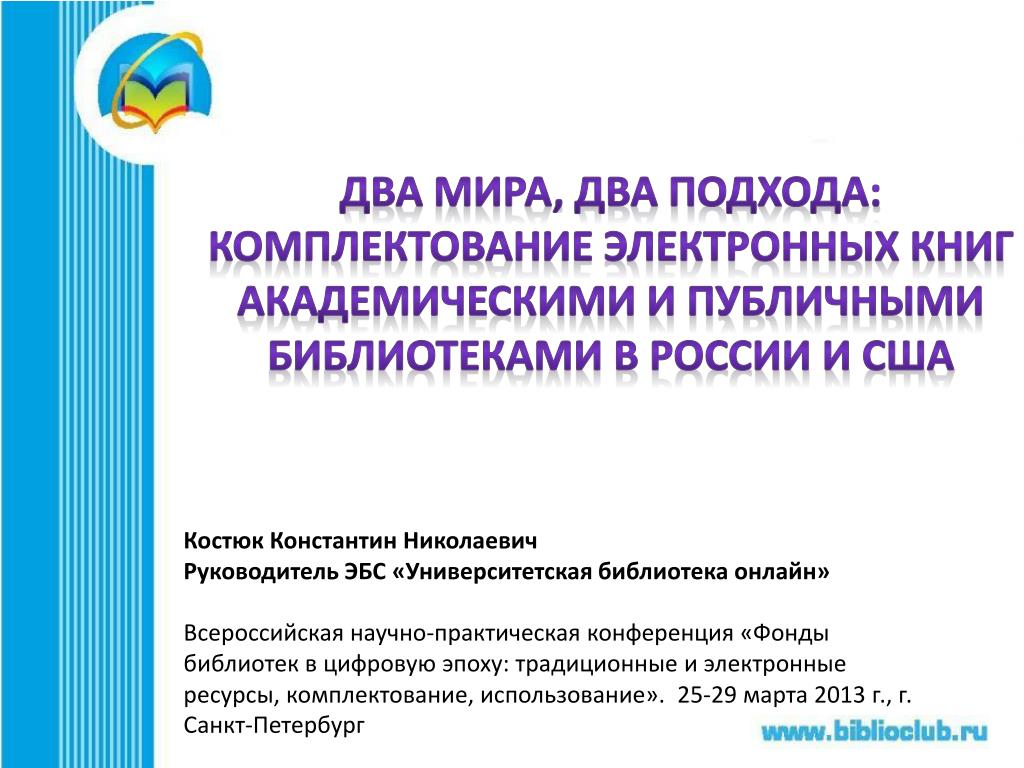 ДВА МИРА, ДВА ПОДХОДА: КОМПЛЕКТОВАНИЕ ЭЛЕКТРОННЫХ КНИГ АКАДЕМИЧЕСКИМИ И ПУБЛИЧНЫМИ БИБЛИОТЕКАМИ В РОССИИ И США

Костюк Константин Николаевич
Руководитель ЭБС «Университетская библиотека онлайн»

Всероссийская научно-практическая конференция «Фонды библиотек в цифровую эпоху: традиционные и электронные ресурсы, комплектование, использование». 25-29 марта 2013 г., г. Санкт-Петербург

www.biblioclub.ru